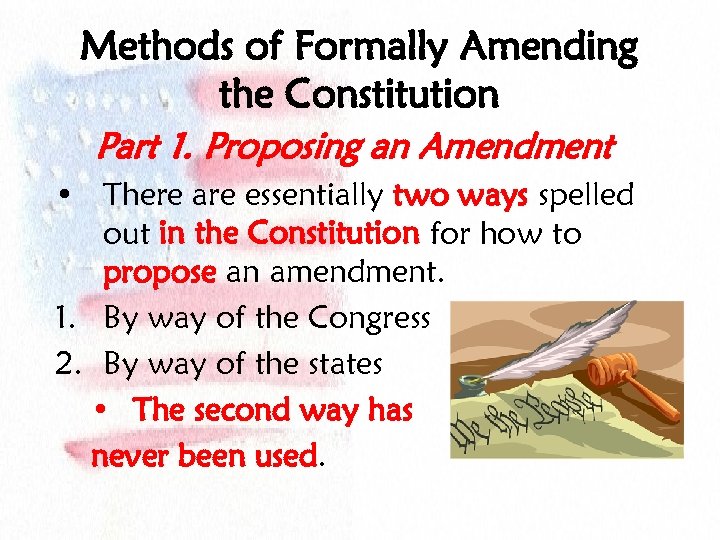 Methods of Formally Amending the Constitution

Part 1. Proposing an Amendment

• There are essentially two ways spelled out in the Constitution for how to propose an amendment.

1. By way of the Congress
2. By way of the states

• The second way has never been used.

We the People